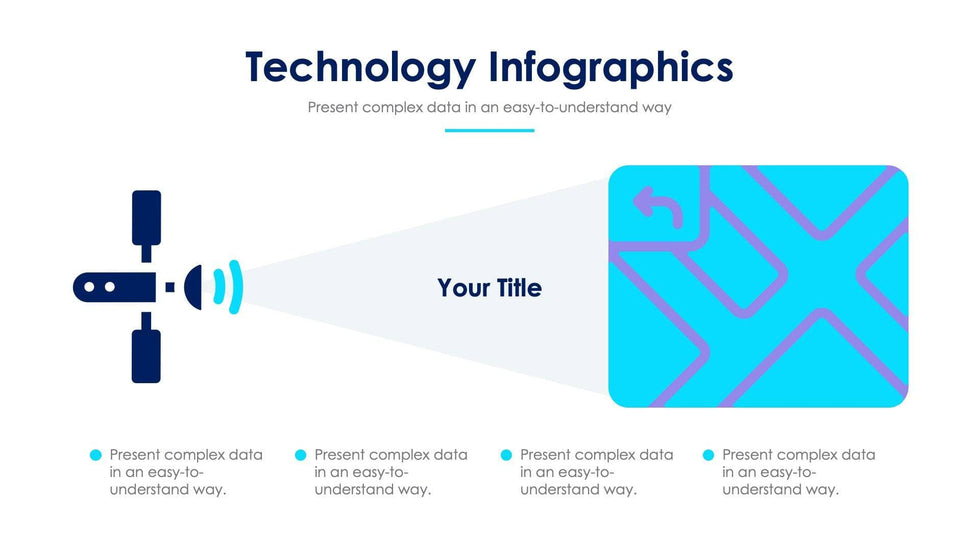 Technology Infographics

Present complex data in an easy-to-understand way

Your Title

Present complex data in an easy-to-understand way.

Present complex data in an easy-to-understand way.

Present complex data in an easy-to-understand way.

Present complex data in an easy-to-understand way.